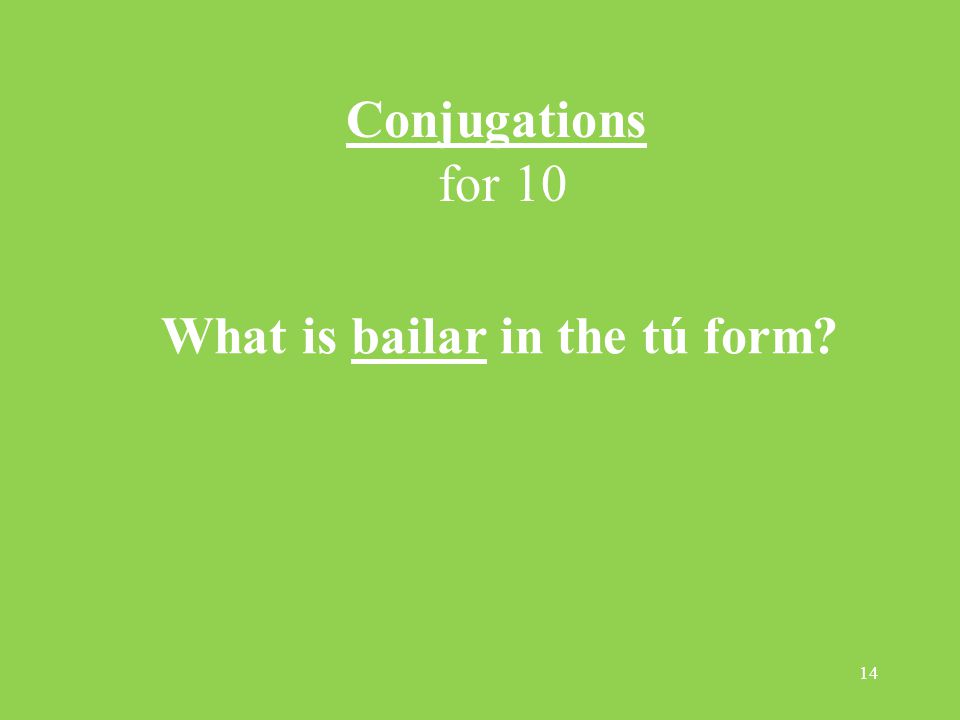 Conjugations
for 10

What is bailar in the tú form?

14